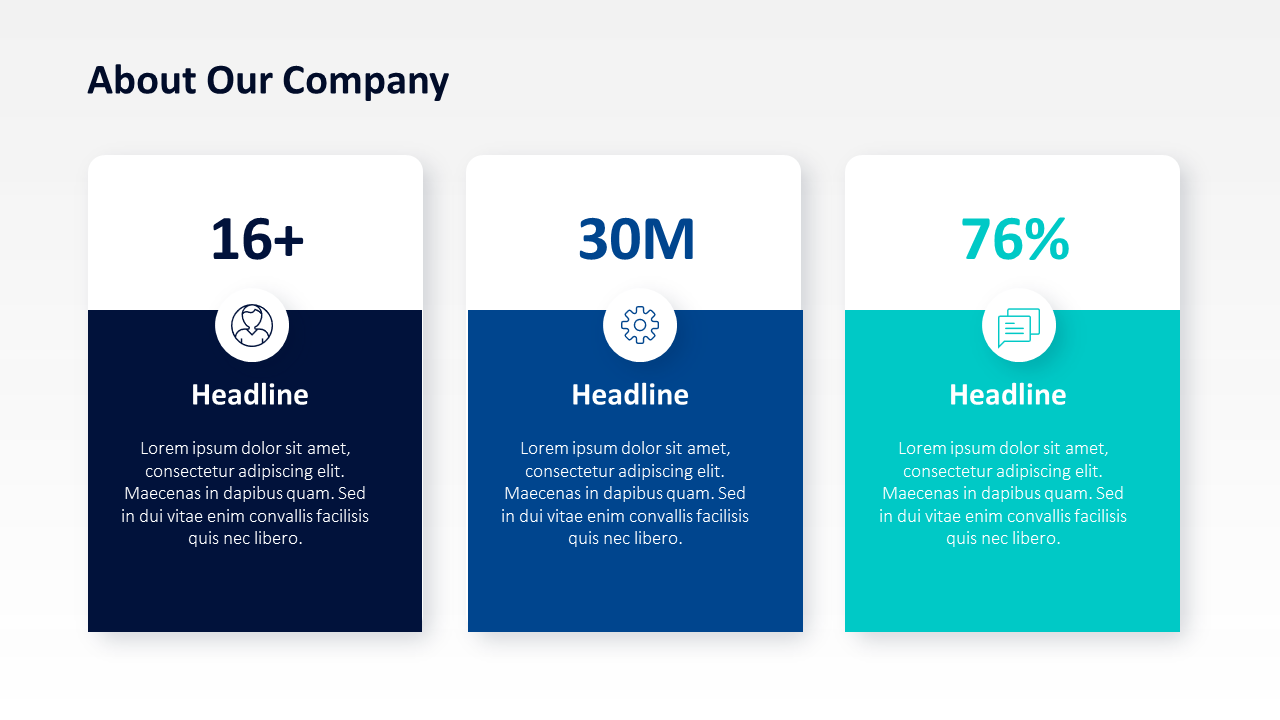 About Our Company

16+

Headline

Lorem ipsum dolor sit amet, consectetur adipiscing elit. Maecenas in dapibus quam. Sed in dui vitae enim convallis facilisis quis nec libero.

30M

Headline

Lorem ipsum dolor sit amet, consectetur adipiscing elit. Maecenas in dapibus quam. Sed in dui vitae enim convallis facilisis quis nec libero.

76%

Headline

Lorem ipsum dolor sit amet, consectetur adipiscing elit. Maecenas in dapibus quam. Sed in dui vitae enim convallis facilisis quis nec libero.